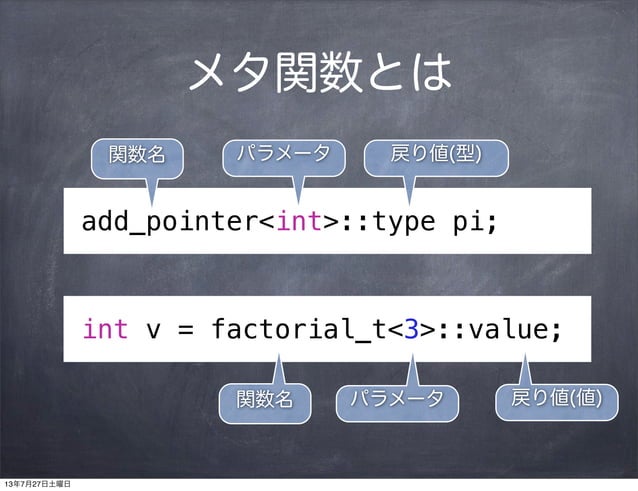 メタ関数とは

関数名

パラメータ

戻り値(型)

add_pointer<int>::type pi;

int v = factorial_t<3>::value;

関数名

パラメータ

戻り値(値)

13年7月27日土曜日